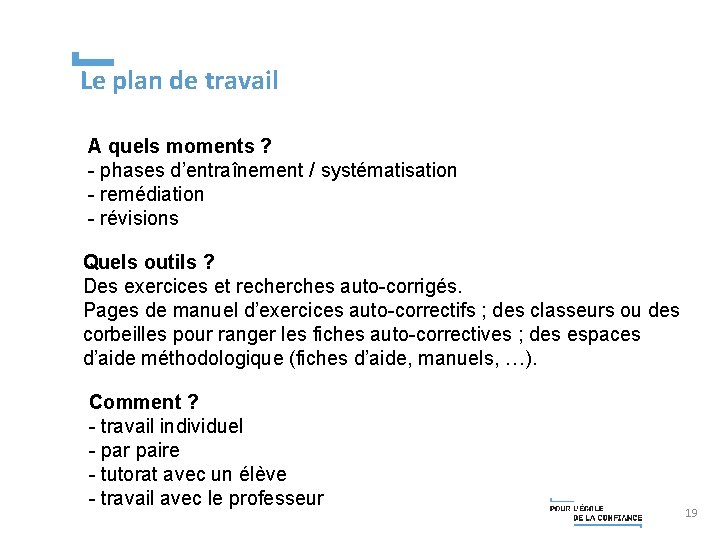 Le plan de travail

A quels moments ?
- phases d'entraînement / systématisation
- remédiation
- révisions

Quels outils ?
Des exercices et recherches auto-corrigés.
Pages de manuel d'exercices auto-correctifs ; des classeurs ou des corbeilles pour ranger les fiches auto-correctives ; des espaces d'aide méthodologique (fiches d'aide, manuels, …).

Comment ?
- travail individuel
- par paire
- tutorat avec un élève
- travail avec le professeur

POUR L'ÉCOLE DE LA CONFIANCE

19